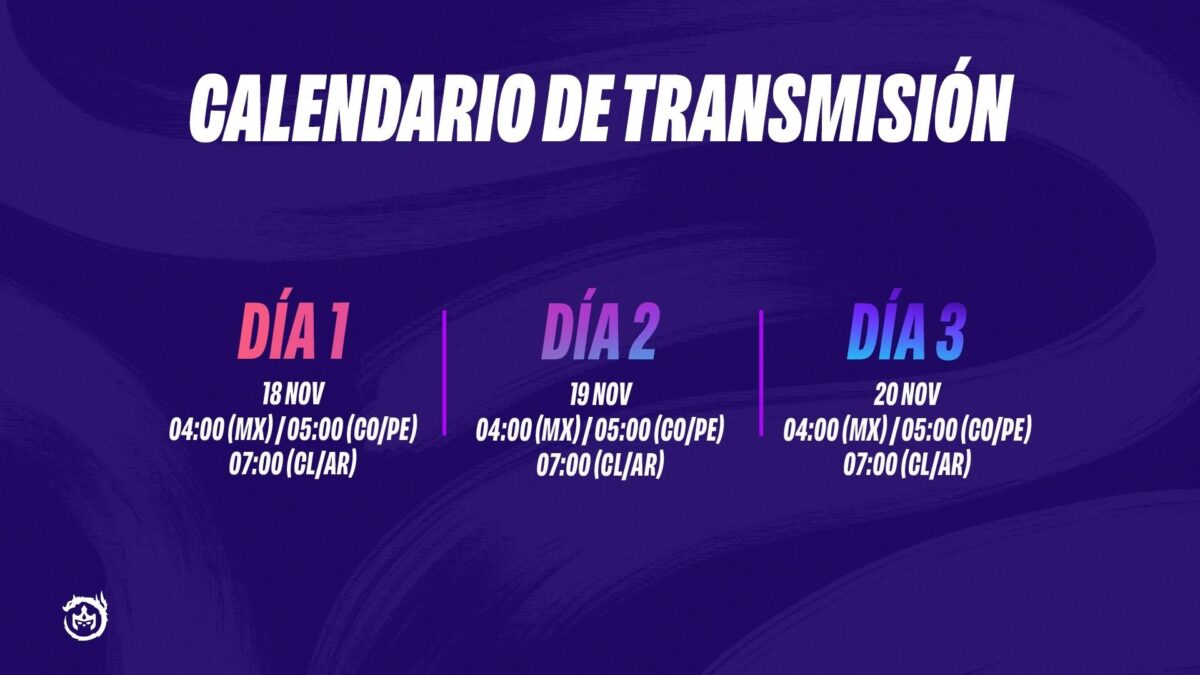 CALENDARIO DE TRANSMISIÓN

DÍA 1
18 NOV
04:00 (MX) / 05:00 (CO/PE)
07:00 (CL/AR)

DÍA 2
19 NOV
04:00 (MX) / 05:00 (CO/PE)
07:00 (CL/AR)

DÍA 3
20 NOV
04:00 (MX) / 05:00 (CO/PE)
07:00 (CL/AR)